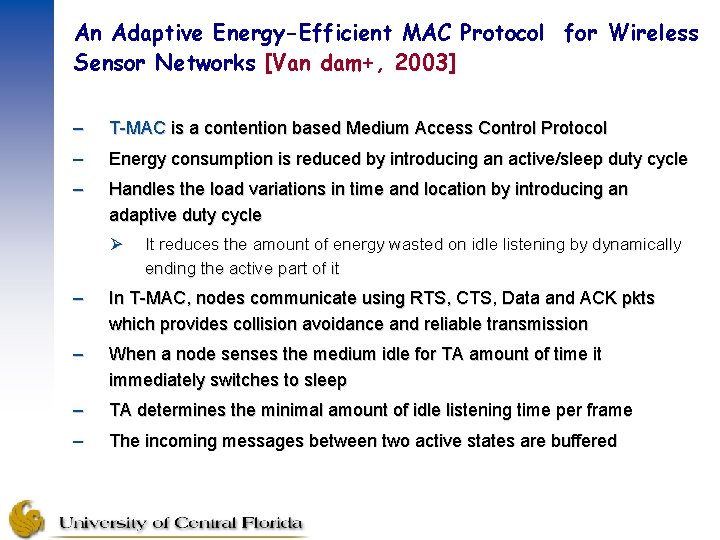 An Adaptive Energy-Efficient MAC Protocol for Wireless Sensor Networks [Van dam+, 2003]

– T-MAC is a contention based Medium Access Control Protocol

– Energy consumption is reduced by introducing an active/sleep duty cycle

– Handles the load variations in time and location by introducing an adaptive duty cycle

➢ It reduces the amount of energy wasted on idle listening by dynamically ending the active part of it

– In T-MAC, nodes communicate using RTS, CTS, Data and ACK pkts which provides collision avoidance and reliable transmission

– When a node senses the medium idle for TA amount of time it immediately switches to sleep

– TA determines the minimal amount of idle listening time per frame

– The incoming messages between two active states are buffered

University of Central Florida